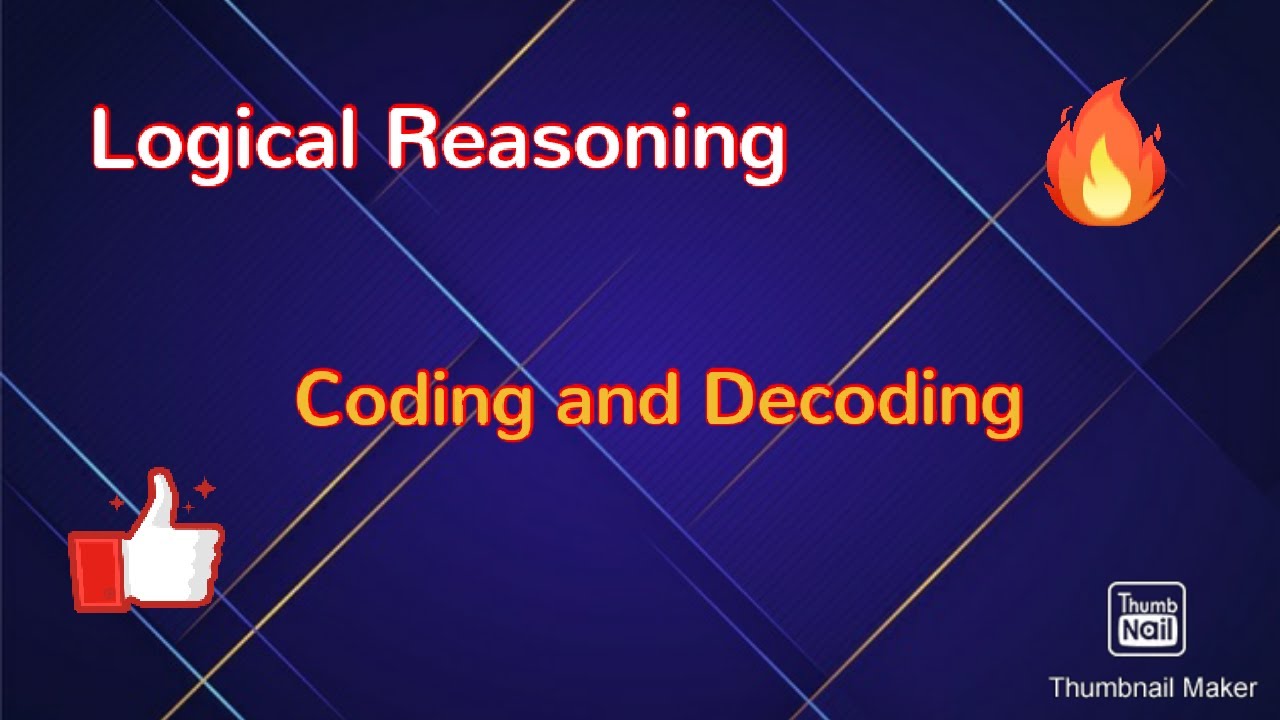 Logical Reasoning

Coding and Decoding

Thumb Nail

Thumbnail Maker